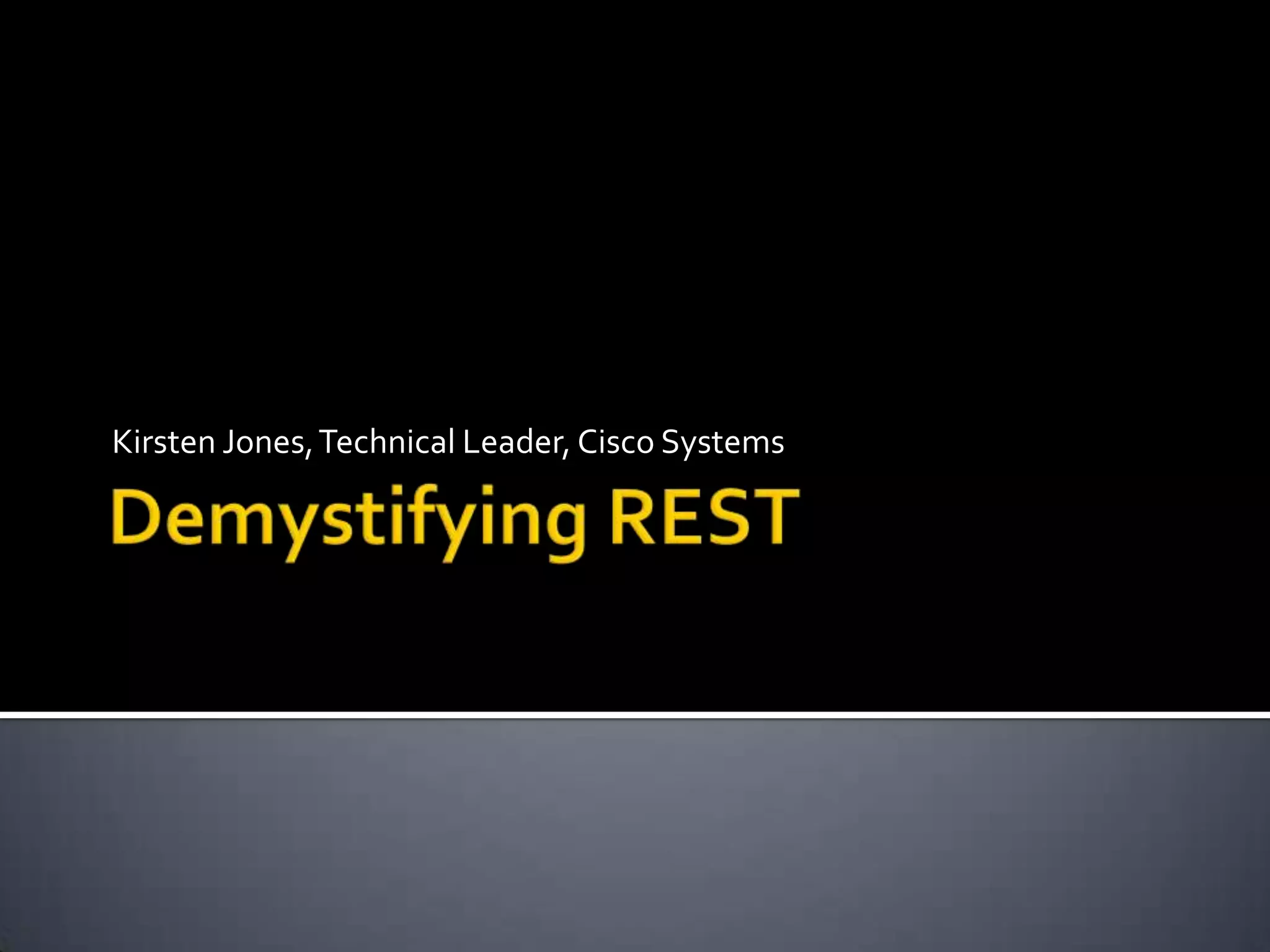 Kirsten Jones, Technical Leader, Cisco Systems

Demystifying REST